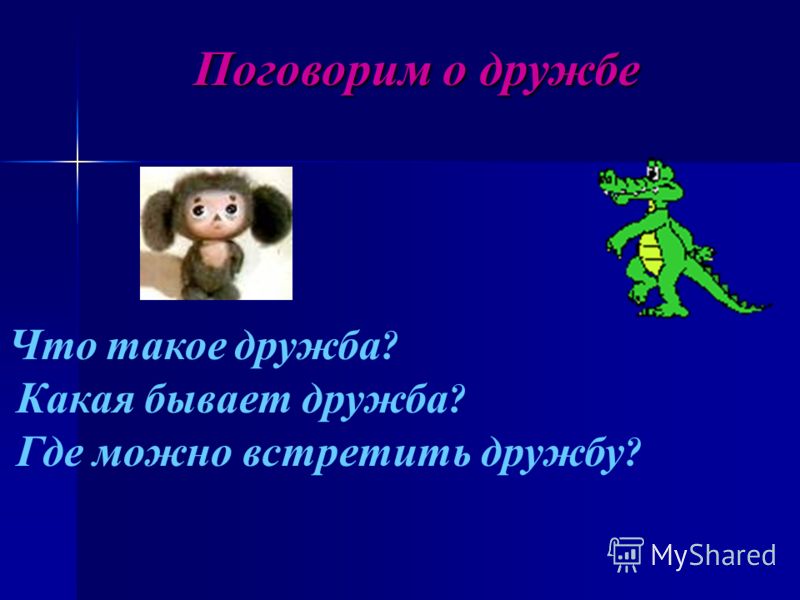 Поговорим о дружбе

Что такое дружба?
Какая бывает дружба?
Где можно встретить дружбу?

MyShared